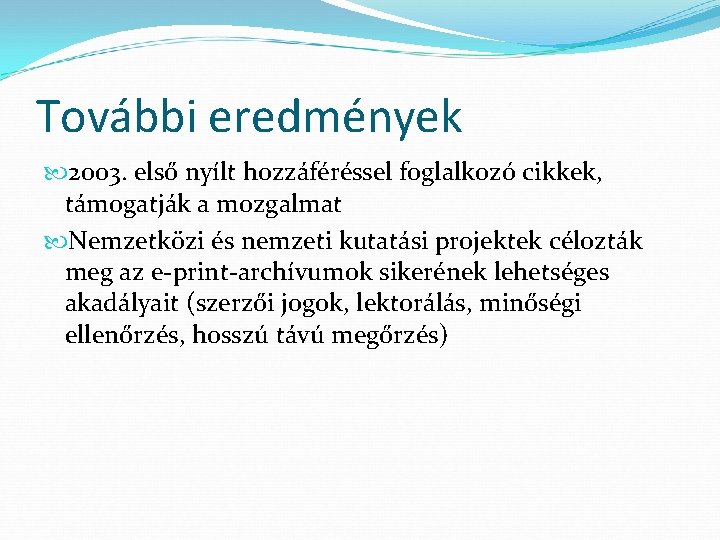 További eredmények

2003. első nyílt hozzáféréssel foglalkozó cikkek, támogatják a mozgalmat

Nemzetközi és nemzeti kutatási projektek célozták meg az e-print-archívumok sikerének lehetséges akadályait (szerzői jogok, lektorálás, minőségi ellenőrzés, hosszú távú megőrzés)